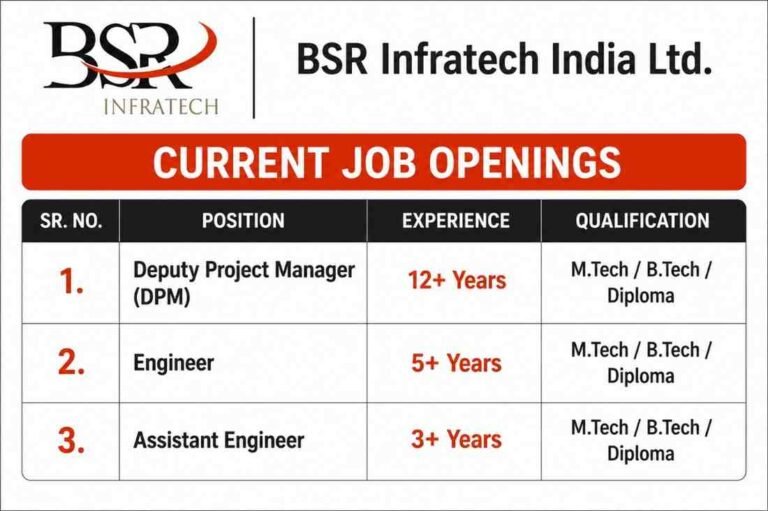 BSR
INFRATECH

BSR Infratech India Ltd.

CURRENT JOB OPENINGS

| SR. NO. | POSITION | EXPERIENCE | QUALIFICATION |
|---|---|---|---|
| 1. | Deputy Project Manager (DPM) | 12+ Years | M.Tech / B.Tech / Diploma |
| 2. | Engineer | 5+ Years | M.Tech / B.Tech / Diploma |
| 3. | Assistant Engineer | 3+ Years | M.Tech / B.Tech / Diploma |